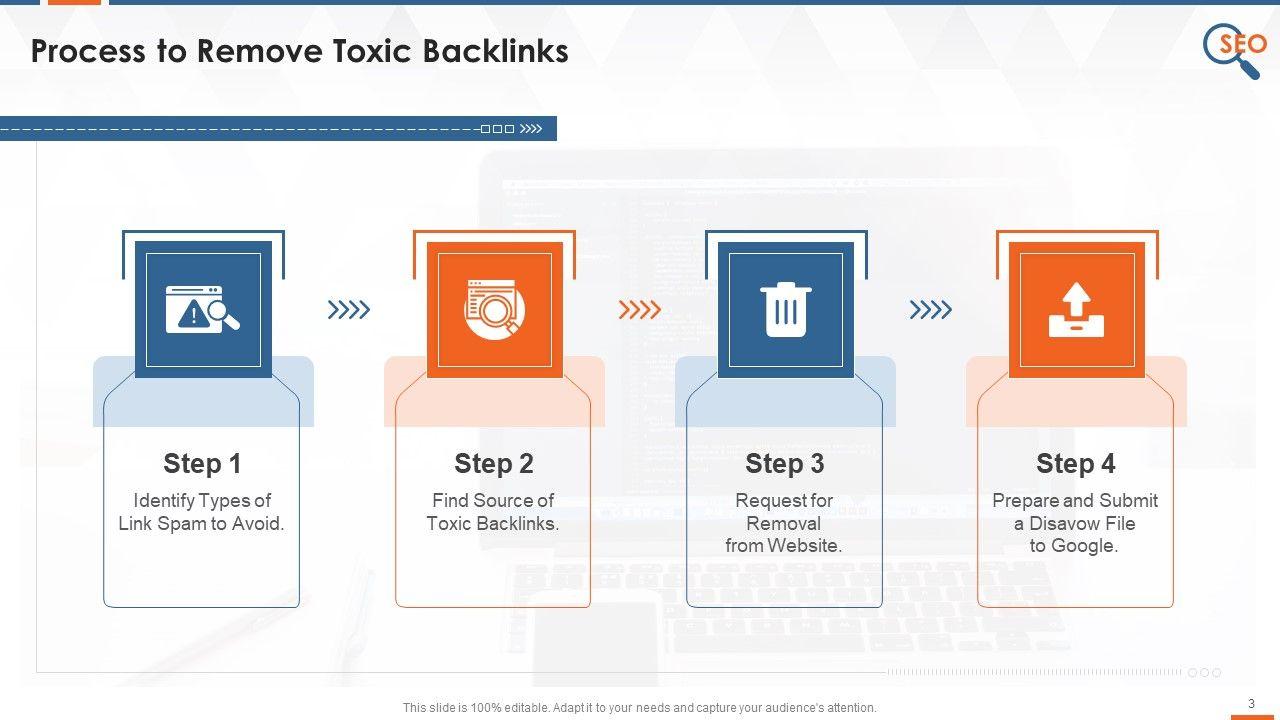 Process to Remove Toxic Backlinks

SEO

Step 1
Identify Types of Link Spam to Avoid.

Step 2
Find Source of Toxic Backlinks.

Step 3
Request for Removal from Website.

Step 4
Prepare and Submit a Disavow File to Google.

This slide is 100% editable. Adapt it to your needs and capture your audience's attention.

3